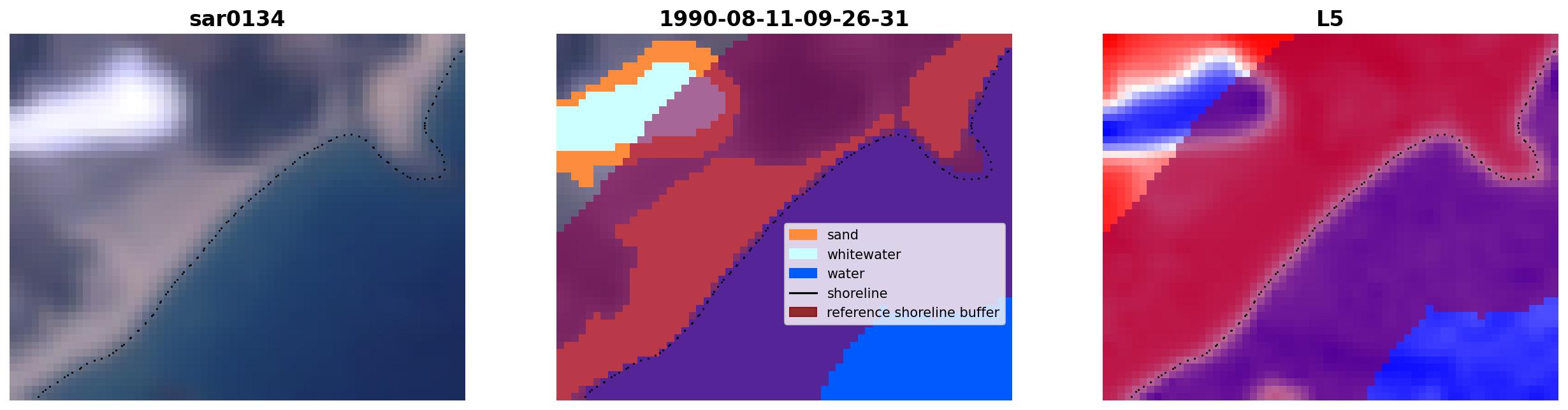 sar0134

1990-08-11-09-26-31

sand
whitewater
water
shoreline
reference shoreline buffer

L5